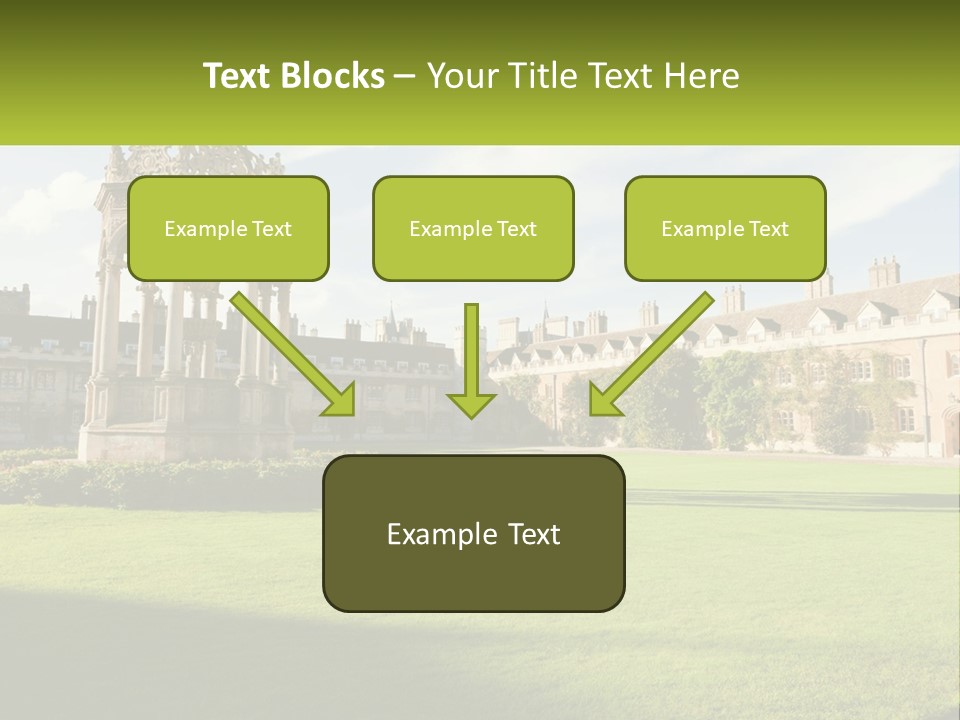 Text Blocks – Your Title Text Here

Example Text

Example Text

Example Text

Example Text